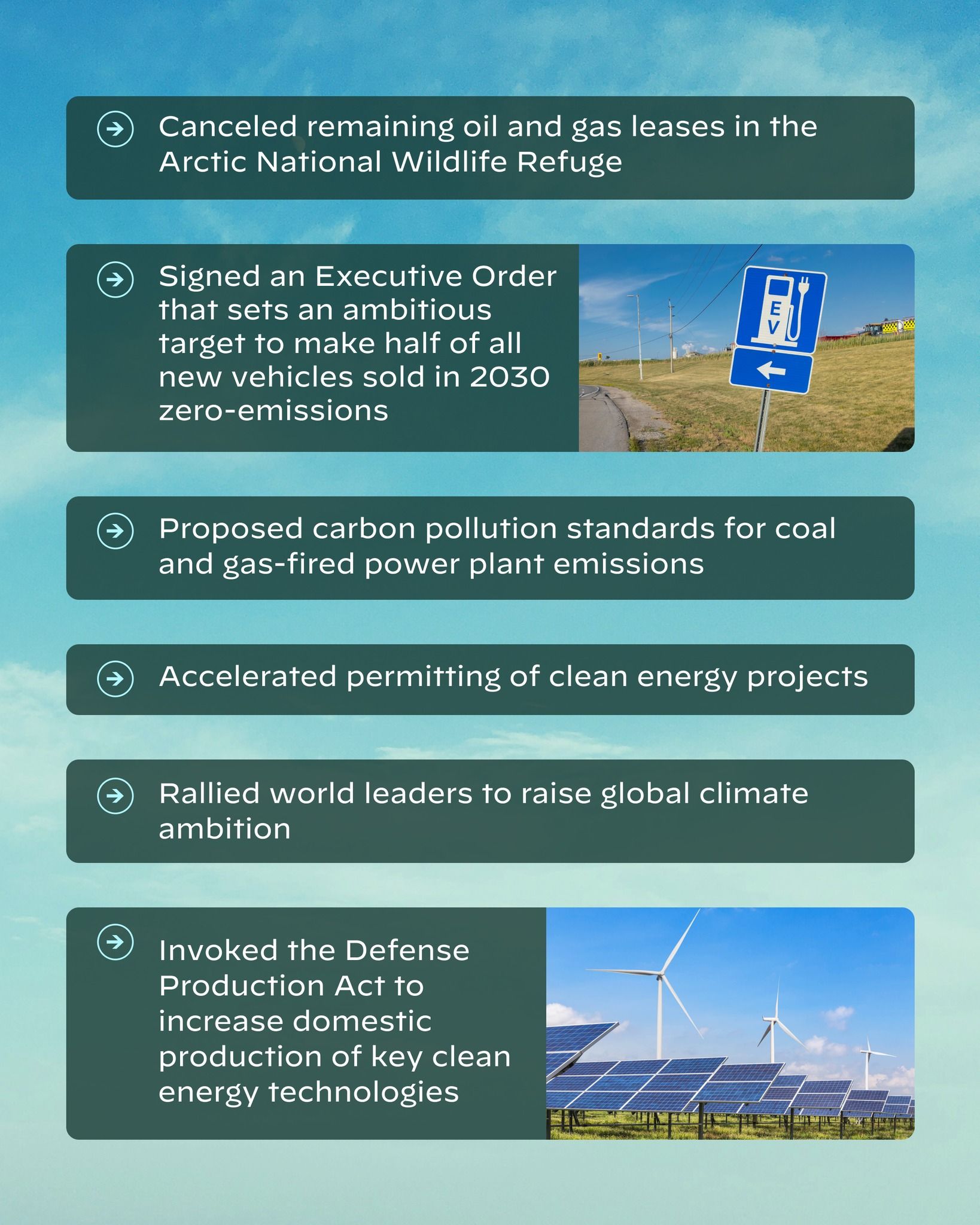 Canceled remaining oil and gas leases in the Arctic National Wildlife Refuge

Signed an Executive Order that sets an ambitious target to make half of all new vehicles sold in 2030 zero-emissions

EV

Proposed carbon pollution standards for coal and gas-fired power plant emissions

Accelerated permitting of clean energy projects

Rallied world leaders to raise global climate ambition

Invoked the Defense Production Act to increase domestic production of key clean energy technologies